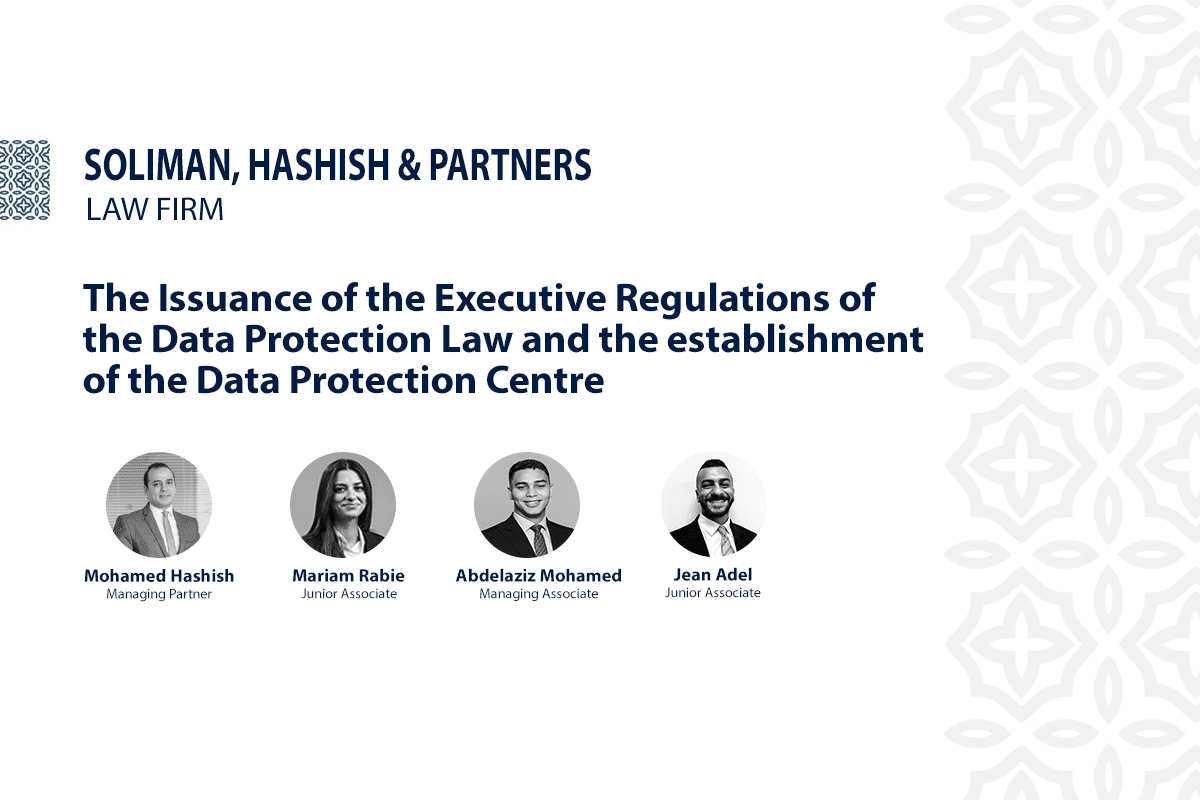 SOLIMAN, HASHISH & PARTNERS
LAW FIRM

The Issuance of the Executive Regulations of the Data Protection Law and the establishment of the Data Protection Centre

Mohamed Hashish
Managing Partner

Mariam Rabie
Junior Associate

Abdelaziz Mohamed
Managing Associate

Jean Adel
Junior Associate